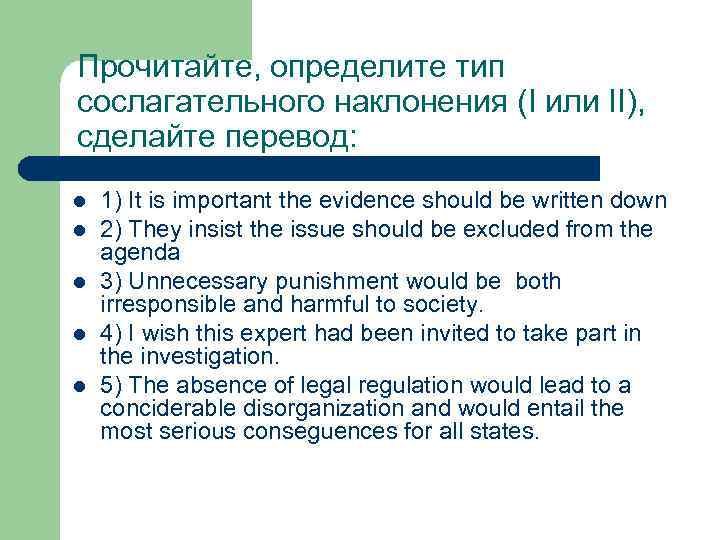 Прочитайте, определите тип сослагательного наклонения (I или II), сделайте перевод:

- 1) It is important the evidence should be written down
- 2) They insist the issue should be excluded from the agenda
- 3) Unnecessary punishment would be both irresponsible and harmful to society.
- 4) I wish this expert had been invited to take part in the investigation.
- 5) The absence of legal regulation would lead to a conciderable disorganization and would entail the most serious conseguences for all states.